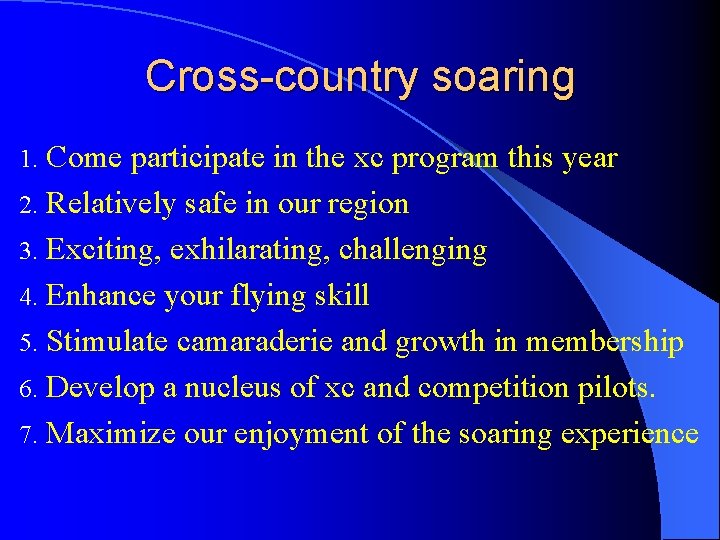 Cross-country soaring

1. Come participate in the xc program this year
2. Relatively safe in our region
3. Exciting, exhilarating, challenging
4. Enhance your flying skill
5. Stimulate camaraderie and growth in membership
6. Develop a nucleus of xc and competition pilots.
7. Maximize our enjoyment of the soaring experience